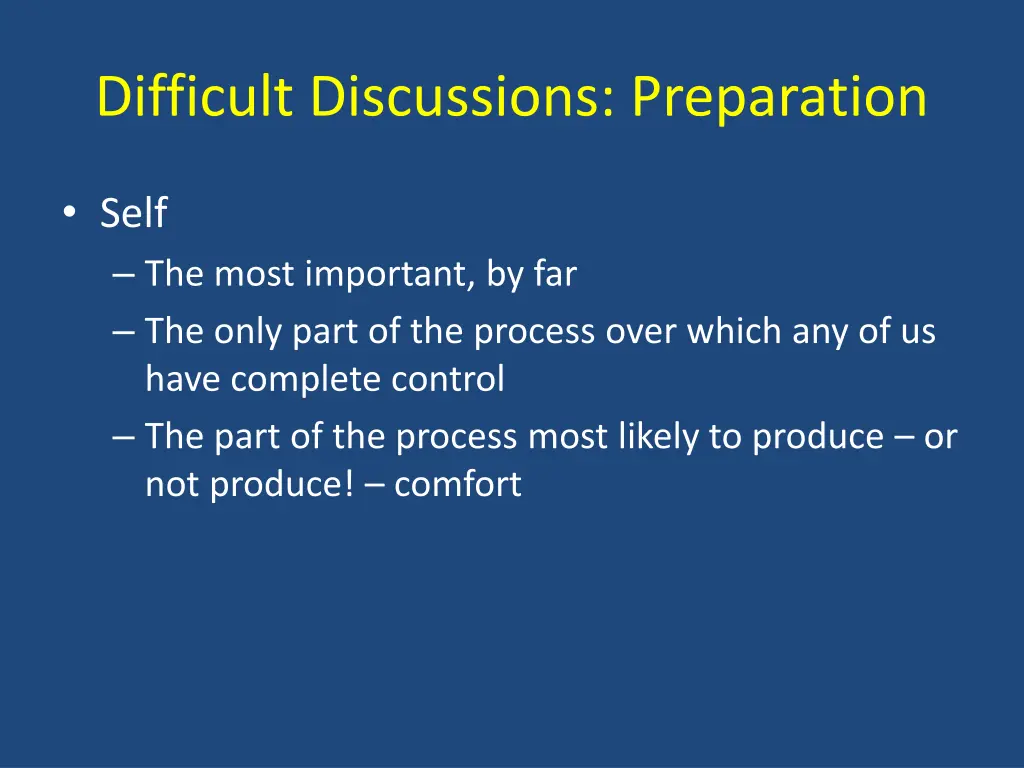 Difficult Discussions: Preparation

• Self

– The most important, by far

– The only part of the process over which any of us have complete control

– The part of the process most likely to produce – or not produce! – comfort